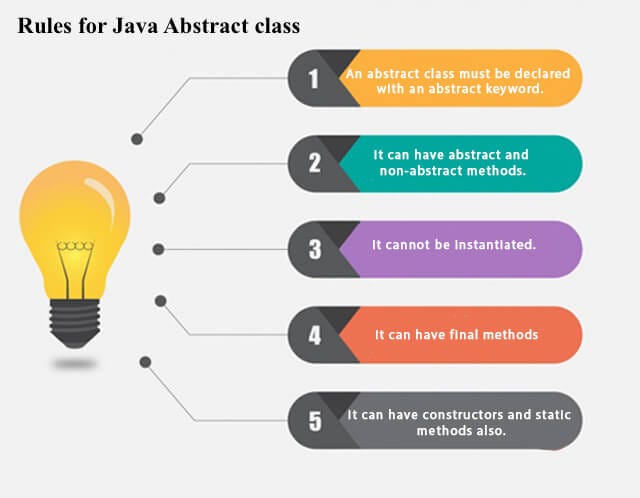 Rules for Java Abstract class

1 An abstract class must be declared with an abstract keyword.

2 It can have abstract and non-abstract methods.

3 It cannot be instantiated.

4 It can have final methods

5 It can have constructors and static methods also.